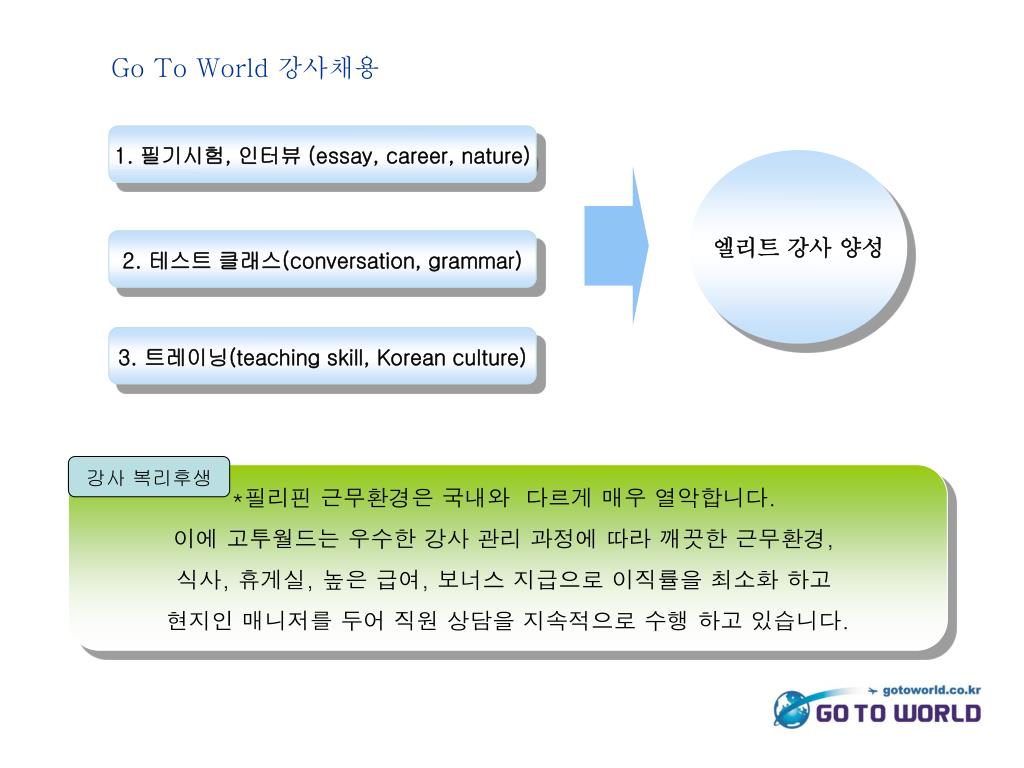 Go To World 강사채용

1. 필기시험, 인터뷰 (essay, career, nature)

2. 테스트 클래스(conversation, grammar)

3. 트레이닝(teaching skill, Korean culture)

엘리트 강사 양성

강사 복리후생

*필리핀 근무환경은 국내와 다르게 매우 열악합니다.
이에 고투월드는 우수한 강사 관리 과정에 따라 깨끗한 근무환경,
식사, 휴게실, 높은 급여, 보너스 지급으로 이직률을 최소화 하고
현지인 매니저를 두어 직원 상담을 지속적으로 수행 하고 있습니다.

gotoworld.co.kr
GO TO WORLD